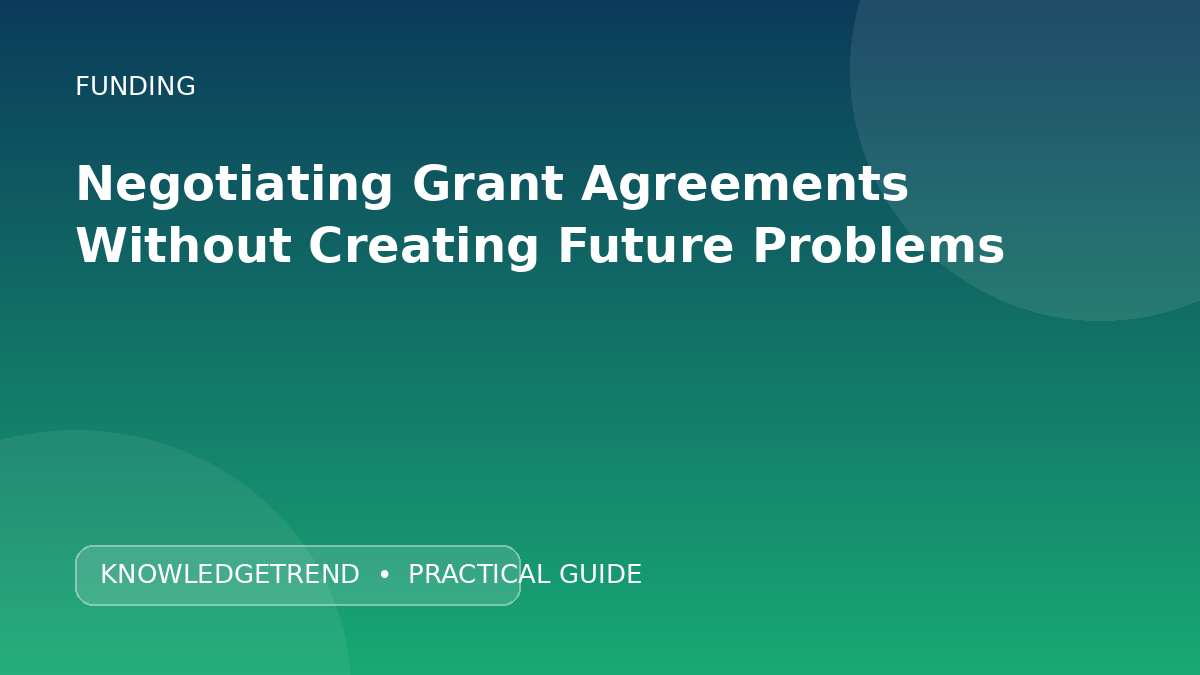 FUNDING

Negotiating Grant Agreements Without Creating Future Problems

KNOWLEDGETREND • PRACTICAL GUIDE